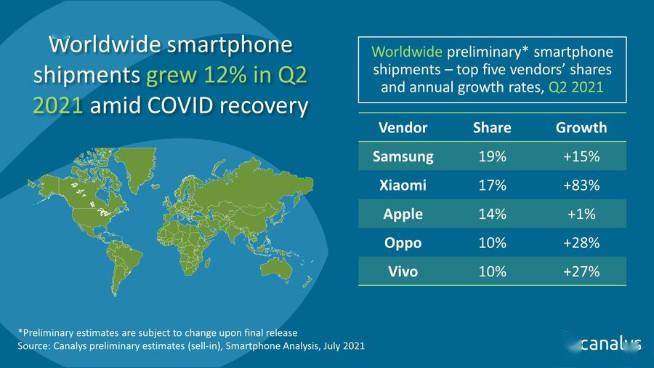 Worldwide smartphone shipments grew 12% in Q2 2021 amid COVID recovery

Worldwide preliminary* smartphone shipments – top five vendors' shares and annual growth rates, Q2 2021

| Vendor | Share | Growth |
|---|---|---|
| Samsung | 19% | +15% |
| Xiaomi | 17% | +83% |
| Apple | 14% | +1% |
| Oppo | 10% | +28% |
| Vivo | 10% | +27% |

*Preliminary estimates are subject to change upon final release
Source: Canalys preliminary estimates (sell-in), Smartphone Analysis, July 2021

canalys